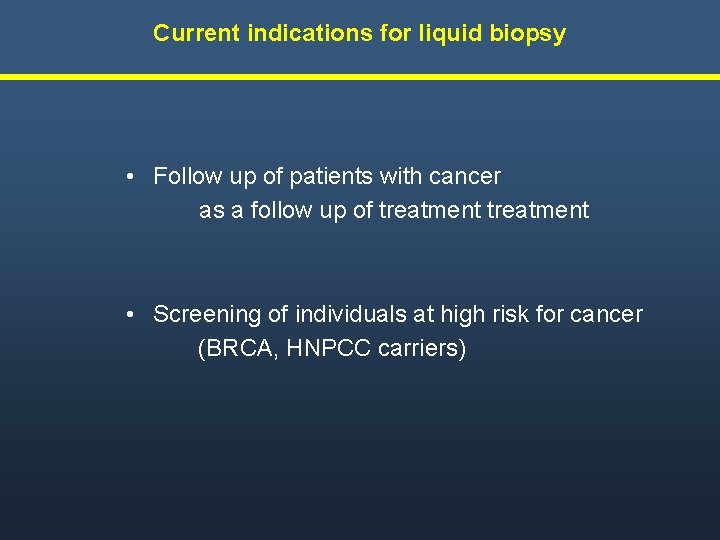 Current indications for liquid biopsy

• Follow up of patients with cancer
as a follow up of treatment treatment

• Screening of individuals at high risk for cancer
(BRCA, HNPCC carriers)